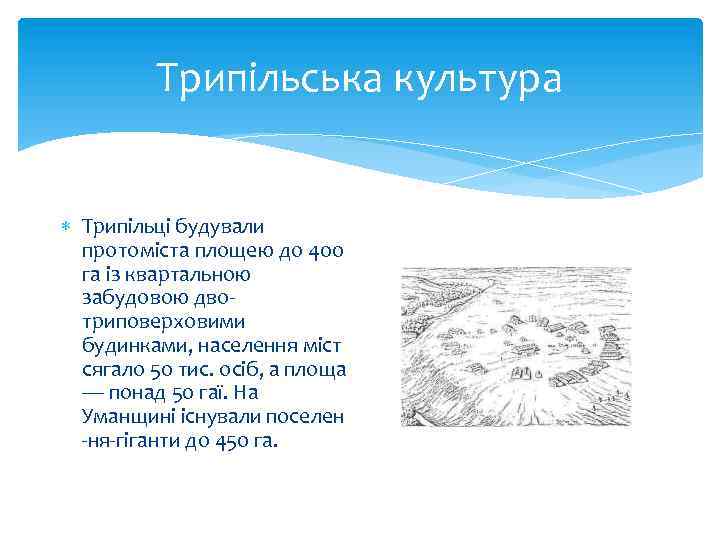 Трипільська культура

Трипільці будували протоміста площею до 400 га із квартальною забудовою дво-триповерховими будинками, населення міст сягало 50 тис. осіб, а площа — понад 50 гаї. На Уманщині існували поселен -ня-гіганти до 450 га.